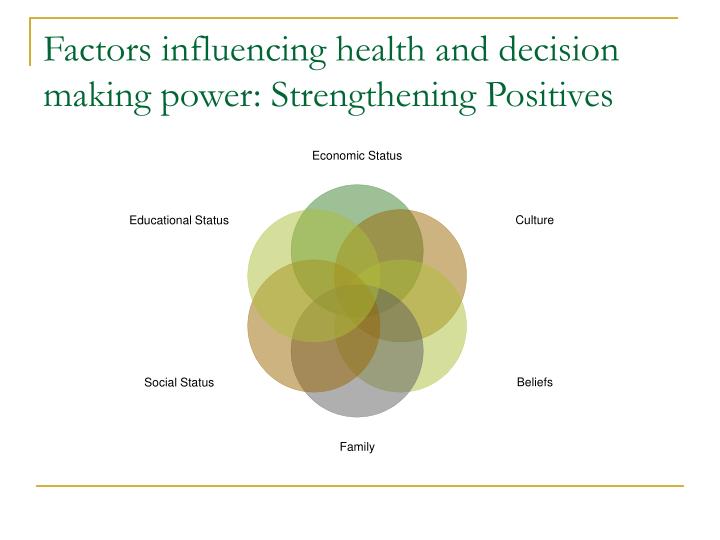 Factors influencing health and decision making power: Strengthening Positives

Economic Status

Educational Status

Culture

Social Status

Beliefs

Family